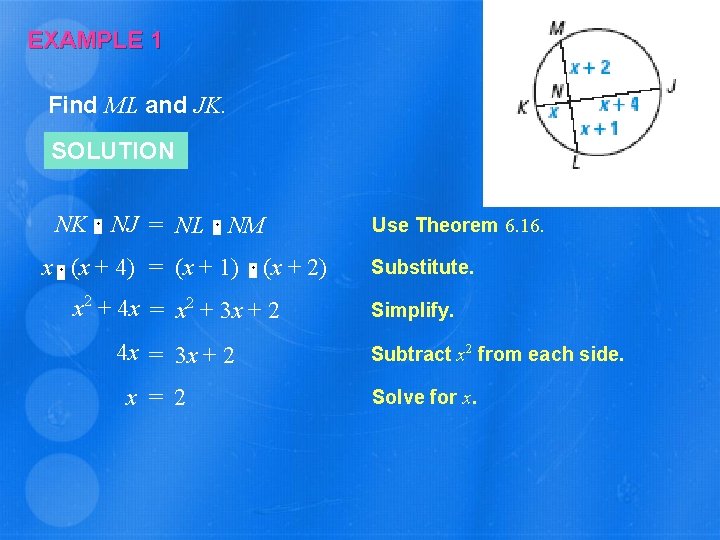 EXAMPLE 1

Find $ML$ and $JK$.

SOLUTION

M
$x + 2$
N
J
K
$x$
$x + 4$
$x + 1$
L

$NK \cdot NJ = NL \cdot NM$ Use Theorem 6.16.

$x \cdot (x + 4) = (x + 1) \cdot (x + 2)$ Substitute.

$x^2 + 4x = x^2 + 3x + 2$ Simplify.

$4x = 3x + 2$ Subtract $x^2$ from each side.

$x = 2$ Solve for $x$.